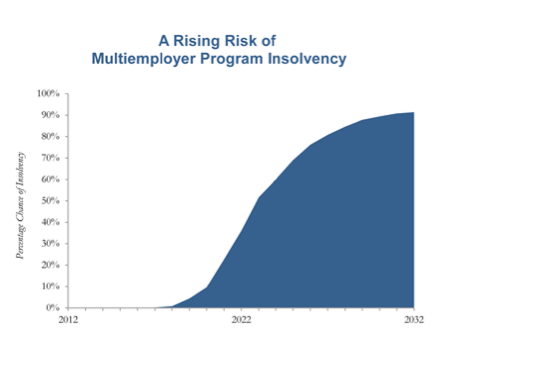 A Rising Risk of
Multiemployer Program Insolvency

Percentage Chance of Insolvency

100%
90%
80%
70%
60%
50%
40%
30%
20%
10%
0%

2012
2022
2032